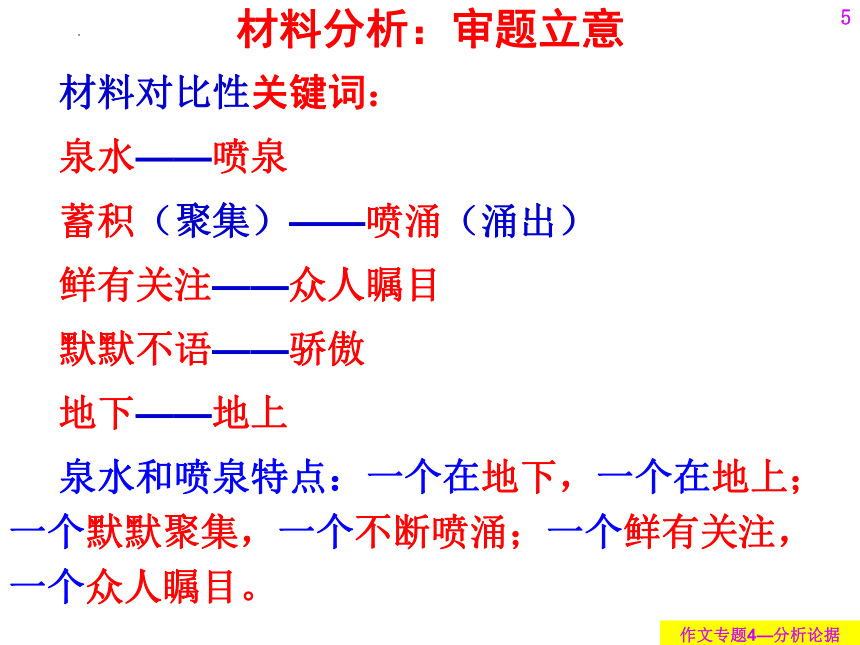 材料分析：审题立意

5

材料对比性关键词：

泉水——喷泉

蓄积（聚集）——喷涌（涌出）

鲜有关注——众人瞩目

默默不语——骄傲

地下——地上

泉水和喷泉特点：一个在地下，一个在地上；一个默默聚集，一个不断喷涌；一个鲜有关注，一个众人瞩目。

作文专题4—分析论据